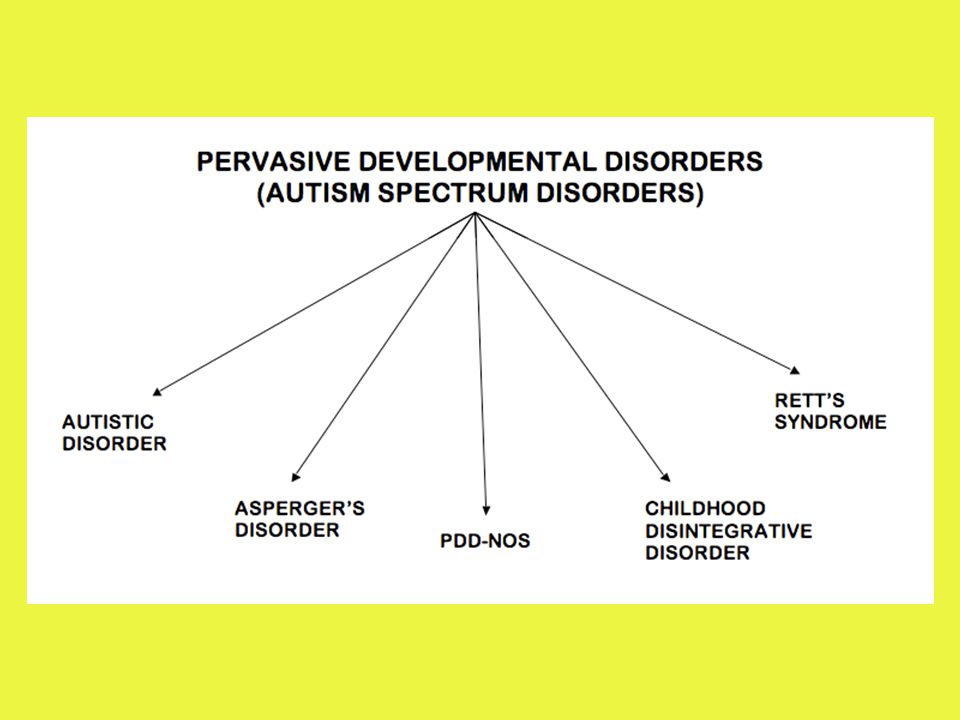 PERVASIVE DEVELOPMENTAL DISORDERS
(AUTISM SPECTRUM DISORDERS)

AUTISTIC DISORDER

ASPERGER'S DISORDER

PDD-NOS

CHILDHOOD DISINTEGRATIVE DISORDER

RETT'S SYNDROME